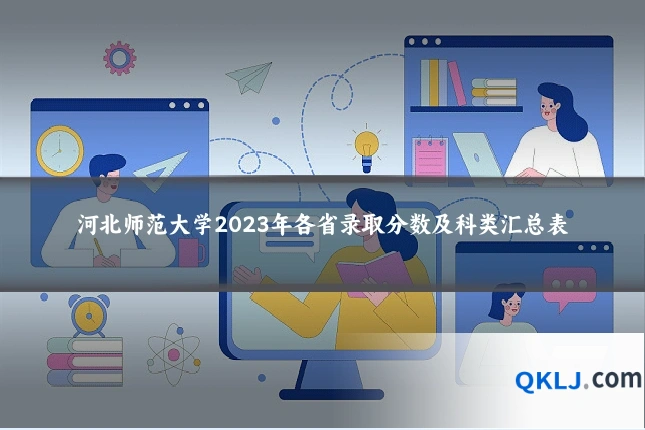 河北师范大学2023年各省录取分数及科类汇总表

QKLJ.com